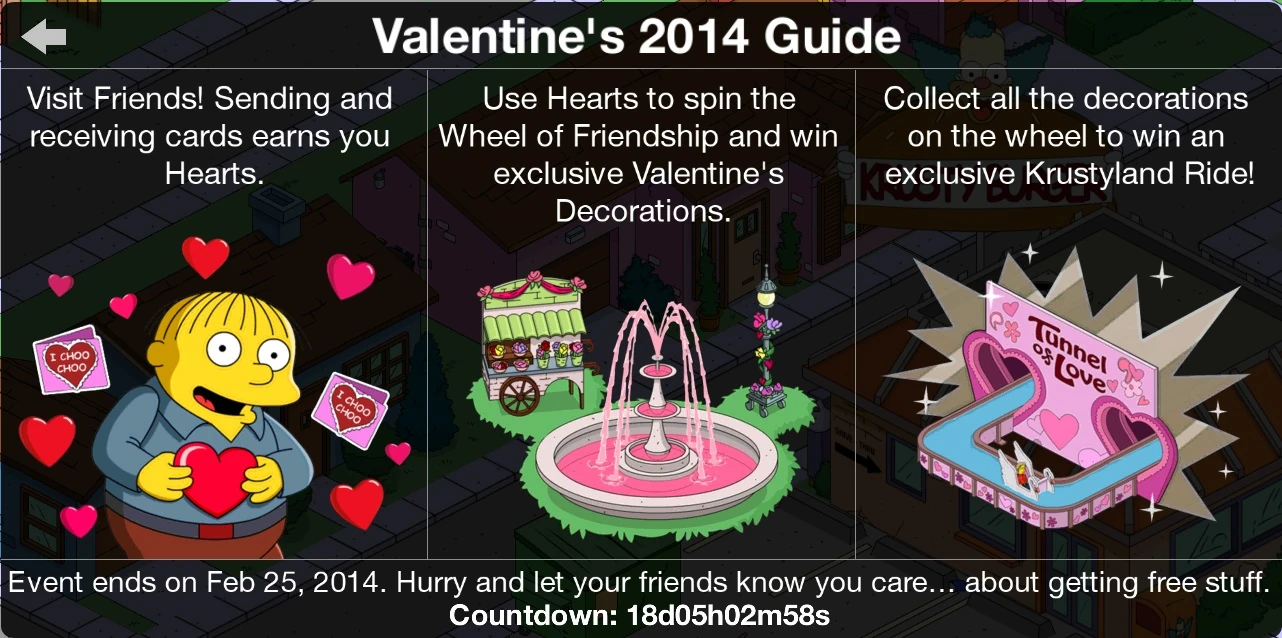 Valentine's 2014 Guide

Visit Friends! Sending and receiving cards earns you Hearts.

I CHOO CHOO

I CHOO CHOO

Use Hearts to spin the Wheel of Friendship and win exclusive Valentine's Decorations.

Collect all the decorations on the wheel to win an exclusive Krustyland Ride!

KRUSTY BURGER

Tunnel of Love

Event ends on Feb 25, 2014. Hurry and let your friends know you care… about getting free stuff.
Countdown: 18d05h02m58s